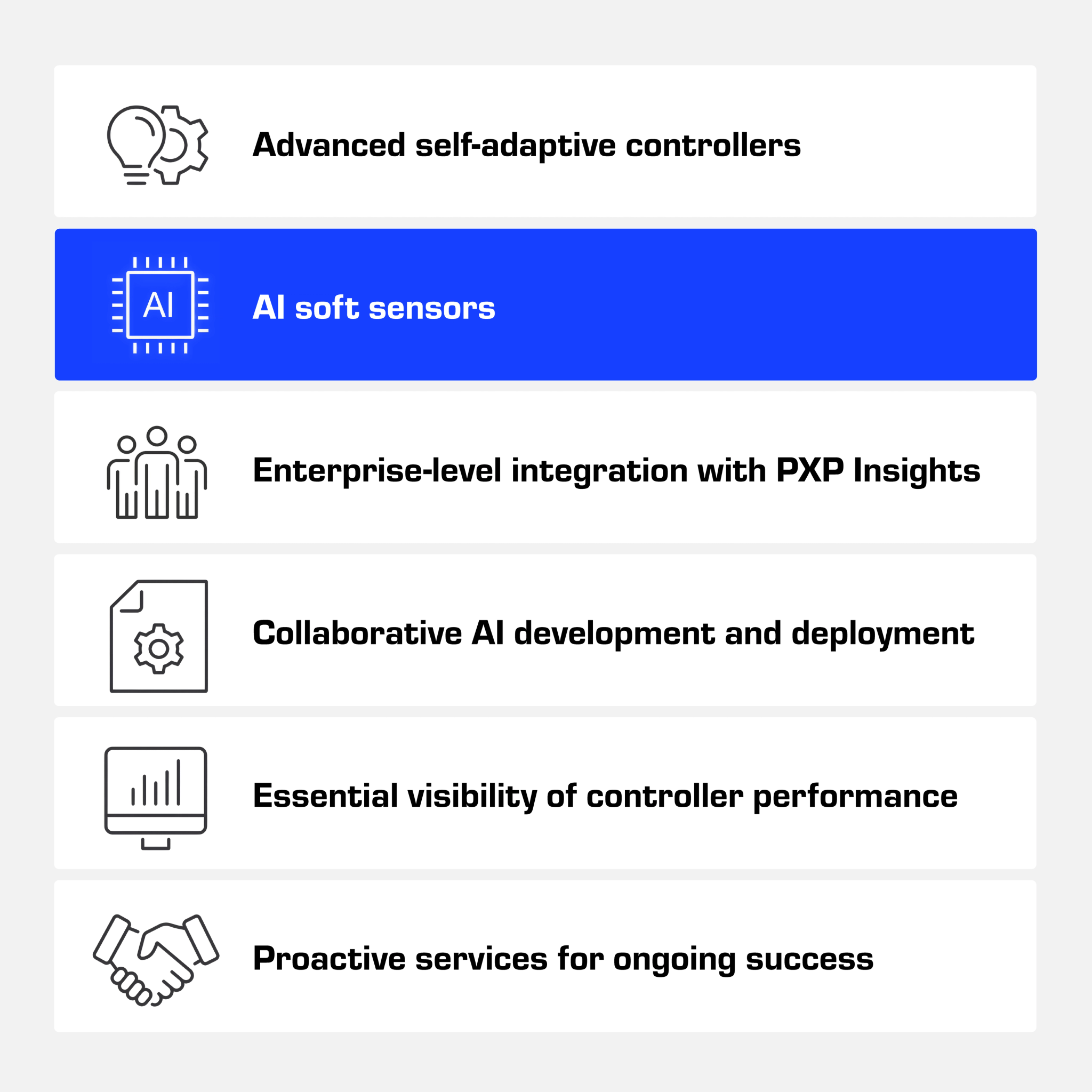 Advanced self-adaptive controllers

AI

AI soft sensors

Enterprise-level integration with PXP Insights

Collaborative AI development and deployment

Essential visibility of controller performance

Proactive services for ongoing success